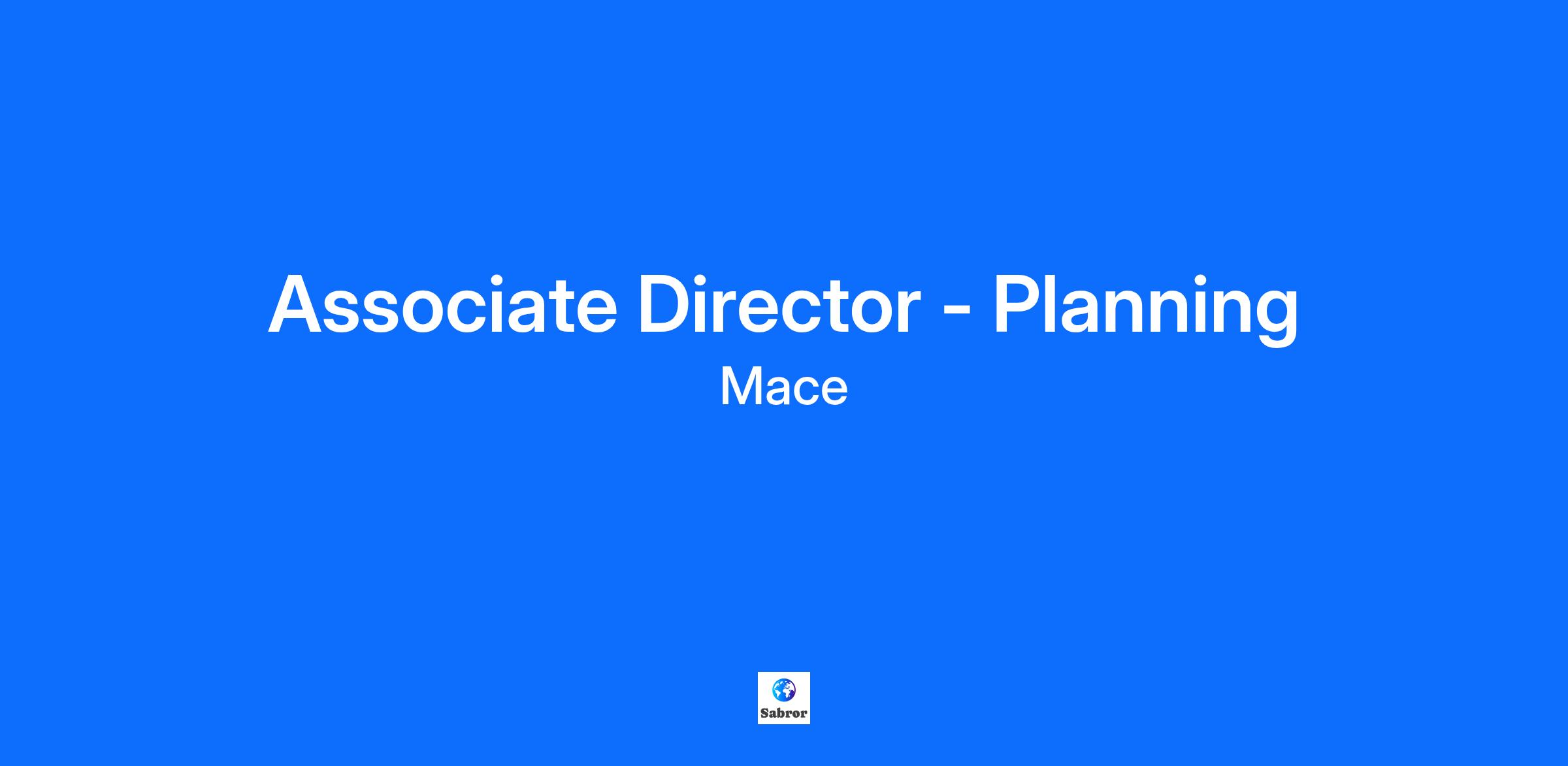 Associate Director - Planning

Mace

Sabror